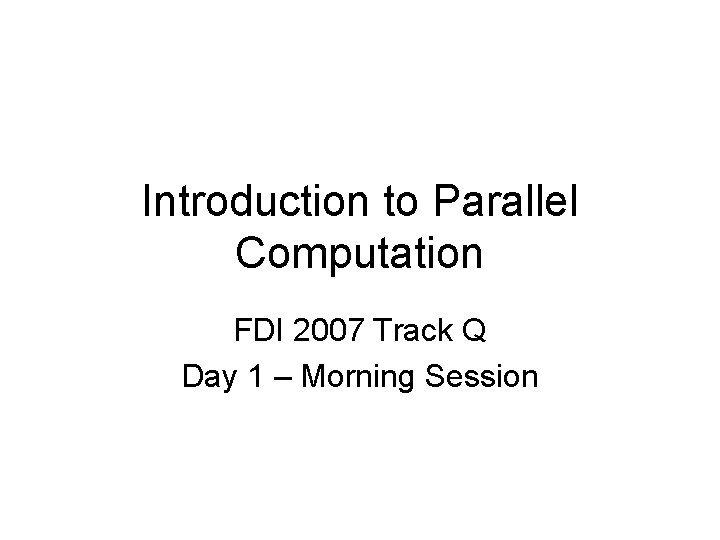 Introduction to Parallel Computation

FDI 2007 Track Q

Day 1 – Morning Session